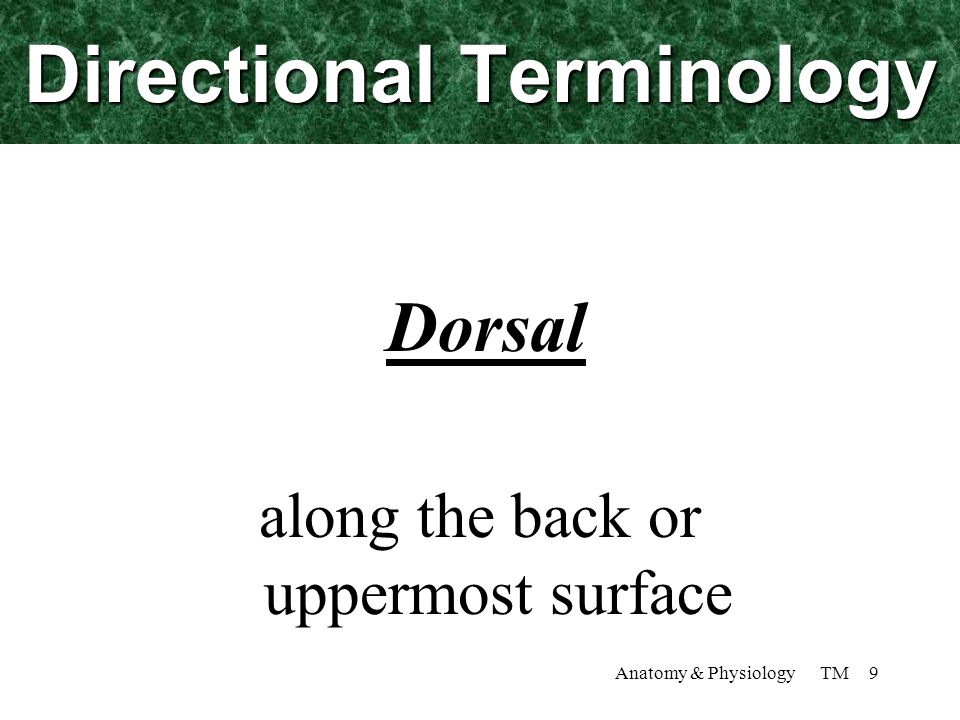 Directional Terminology

Dorsal

along the back or uppermost surface

Anatomy & Physiology TM 9